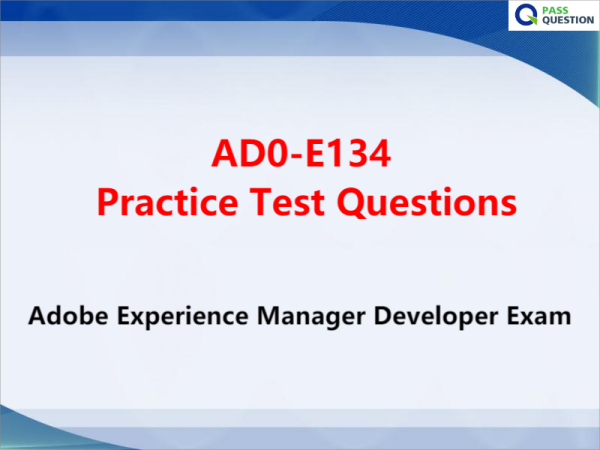 PASS QUESTION

AD0-E134
Practice Test Questions

Adobe Experience Manager Developer Exam